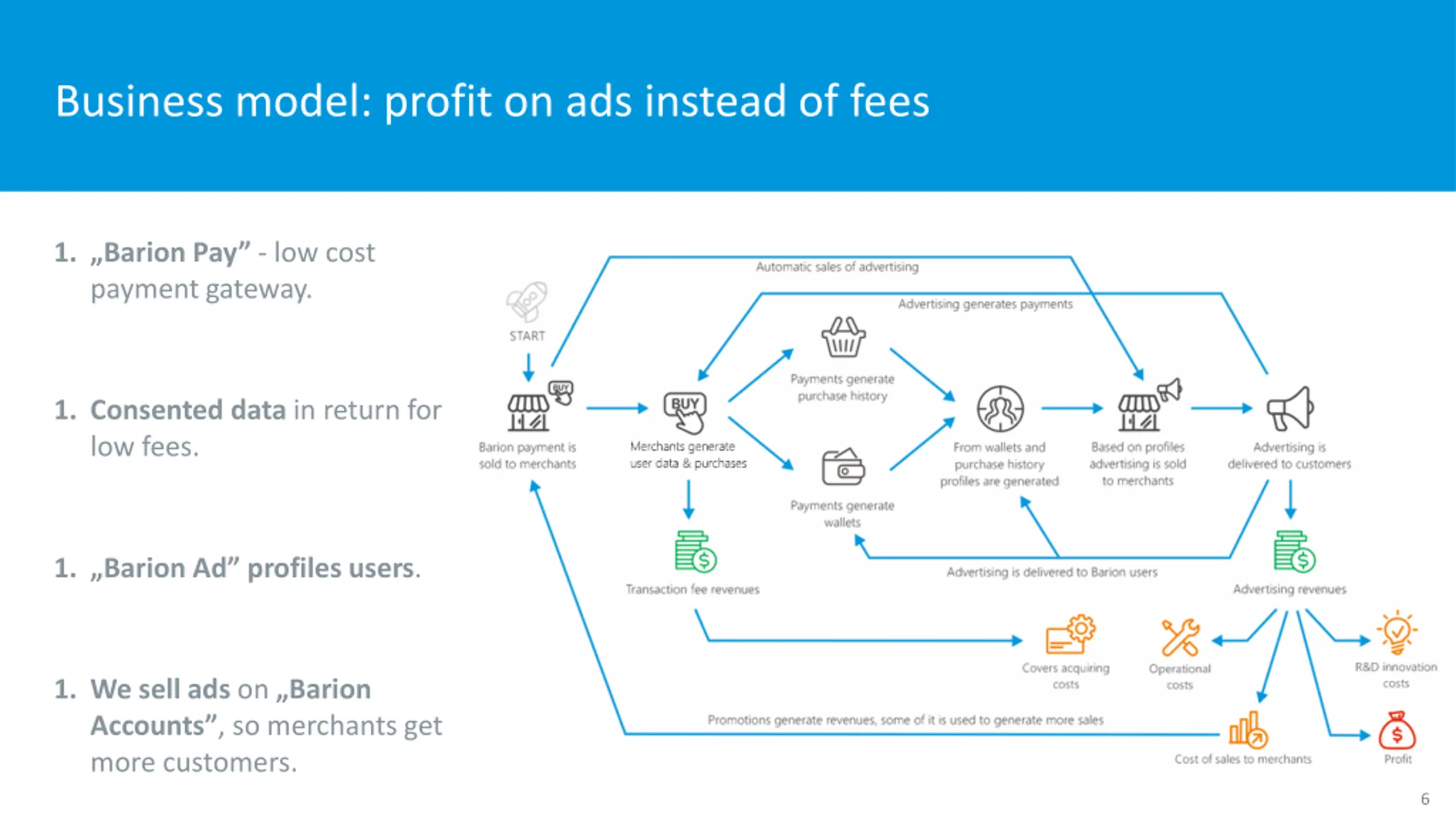 Business model: profit on ads instead of fees

1. „Barion Pay” - low cost payment gateway.

1. Consented data in return for low fees.

1. „Barion Ad” profiles users.

1. We sell ads on „Barion Accounts”, so merchants get more customers.

Automatic sales of advertising

Advertising generates payments

START

BUY

Barion payment is sold to merchants

BUY

Merchants generate user data & purchases

Payments generate purchase history

Payments generate wallets

From wallets and purchase history profiles are generated

Based on profiles advertising is sold to merchants

Advertising is delivered to customers

Transaction fee revenues

Advertising is delivered to Barion users

Advertising revenues

Covers acquiring costs

Operational costs

R&D innovation costs

Promotions generate revenues, some of it is used to generate more sales

Cost of sales to merchants

Profit

6